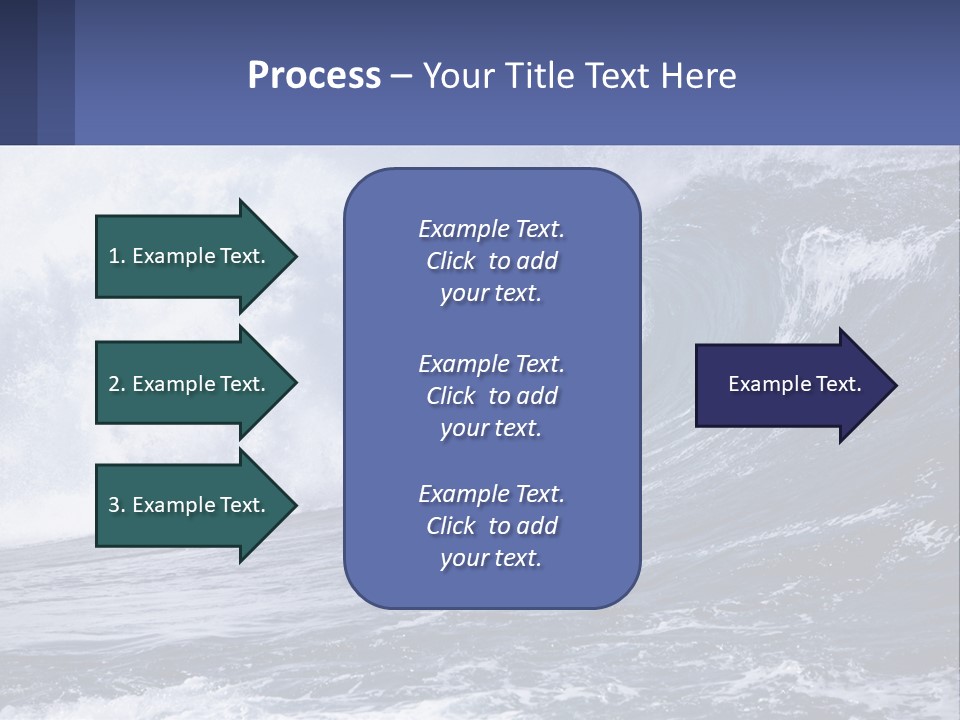 Process – Your Title Text Here

1. Example Text.

2. Example Text.

3. Example Text.

Example Text. Click to add your text.

Example Text. Click to add your text.

Example Text. Click to add your text.

Example Text.